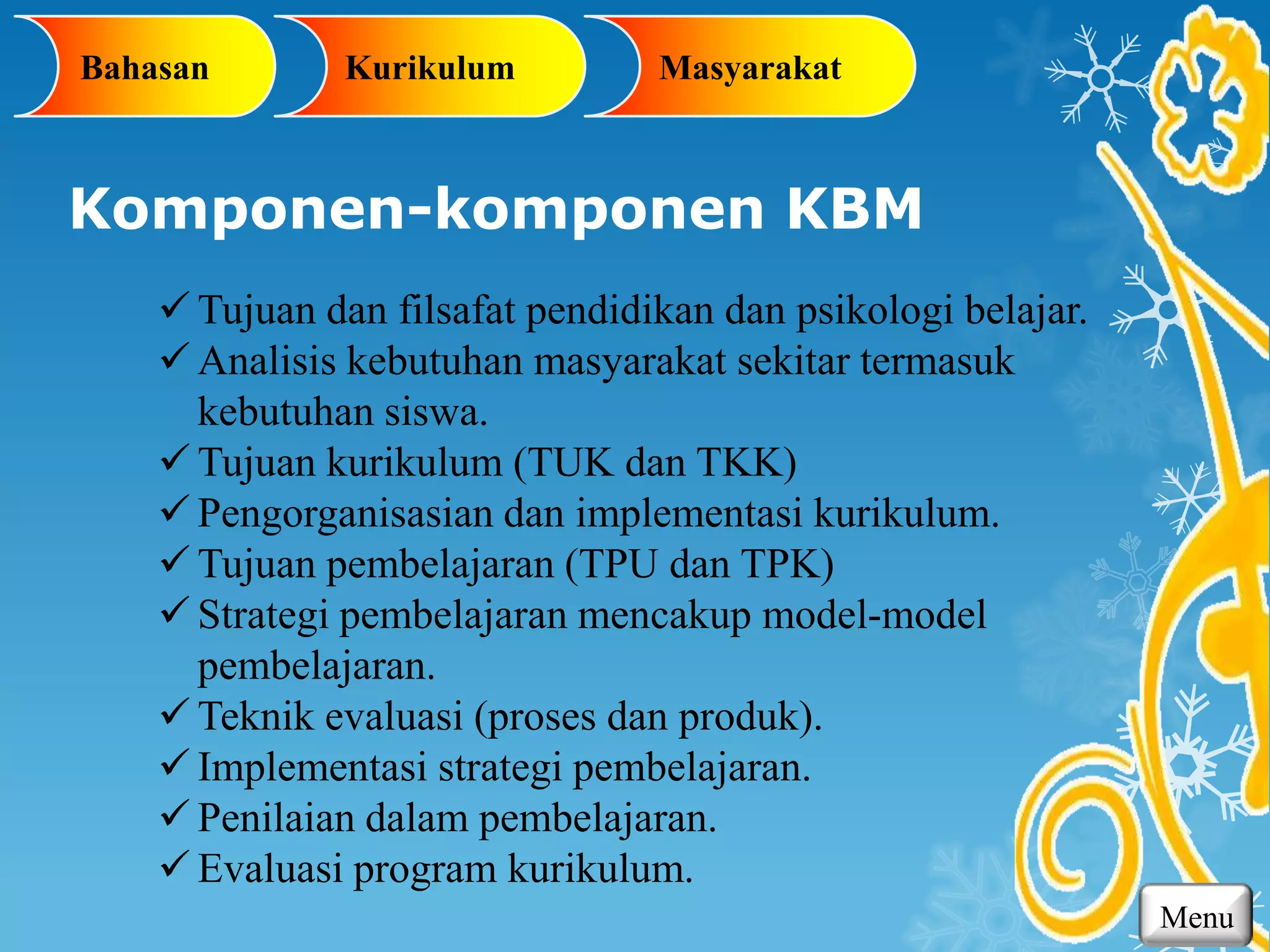 Bahasan Kurikulum Masyarakat

Komponen-komponen KBM

✓ Tujuan dan filsafat pendidikan dan psikologi belajar.
✓ Analisis kebutuhan masyarakat sekitar termasuk kebutuhan siswa.
✓ Tujuan kurikulum (TUK dan TKK)
✓ Pengorganisasian dan implementasi kurikulum.
✓ Tujuan pembelajaran (TPU dan TPK)
✓ Strategi pembelajaran mencakup model-model pembelajaran.
✓ Teknik evaluasi (proses dan produk).
✓ Implementasi strategi pembelajaran.
✓ Penilaian dalam pembelajaran.
✓ Evaluasi program kurikulum.

Menu